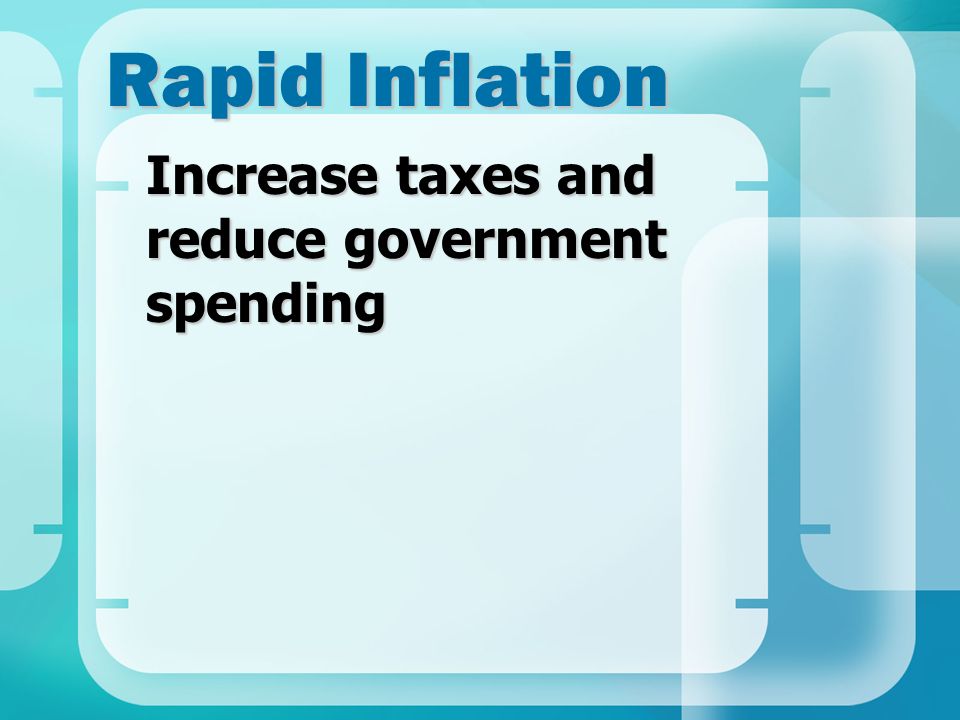 Rapid Inflation

Increase taxes and reduce government spending